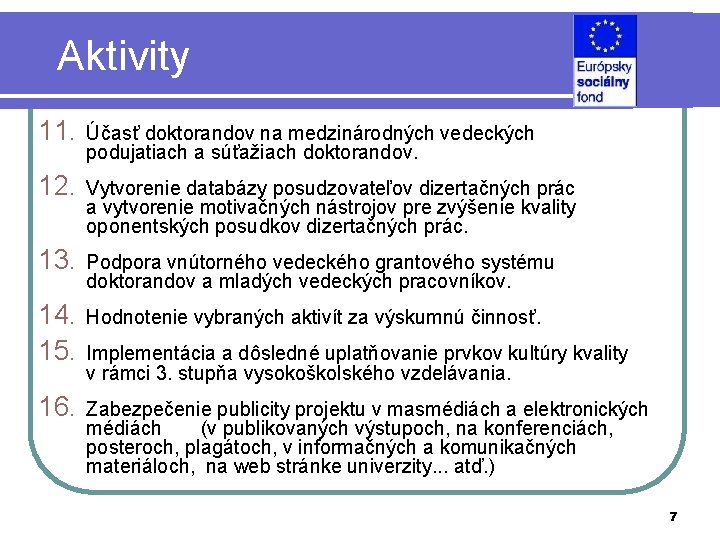 Aktivity

Európsky sociálny fond

11. Účasť doktorandov na medzinárodných vedeckých podujatiach a súťažiach doktorandov.

12. Vytvorenie databázy posudzovateľov dizertačných prác a vytvorenie motivačných nástrojov pre zvýšenie kvality oponentských posudkov dizertačných prác.

13. Podpora vnútorného vedeckého grantového systému doktorandov a mladých vedeckých pracovníkov.

14. Hodnotenie vybraných aktivít za výskumnú činnosť.

15. Implementácia a dôsledné uplatňovanie prvkov kultúry kvality v rámci 3. stupňa vysokoškolského vzdelávania.

16. Zabezpečenie publicity projektu v masmédiách a elektronických médiách (v publikovaných výstupoch, na konferenciách, posteroch, plagátoch, v informačných a komunikačných materiáloch, na web stránke univerzity... atď.)

7